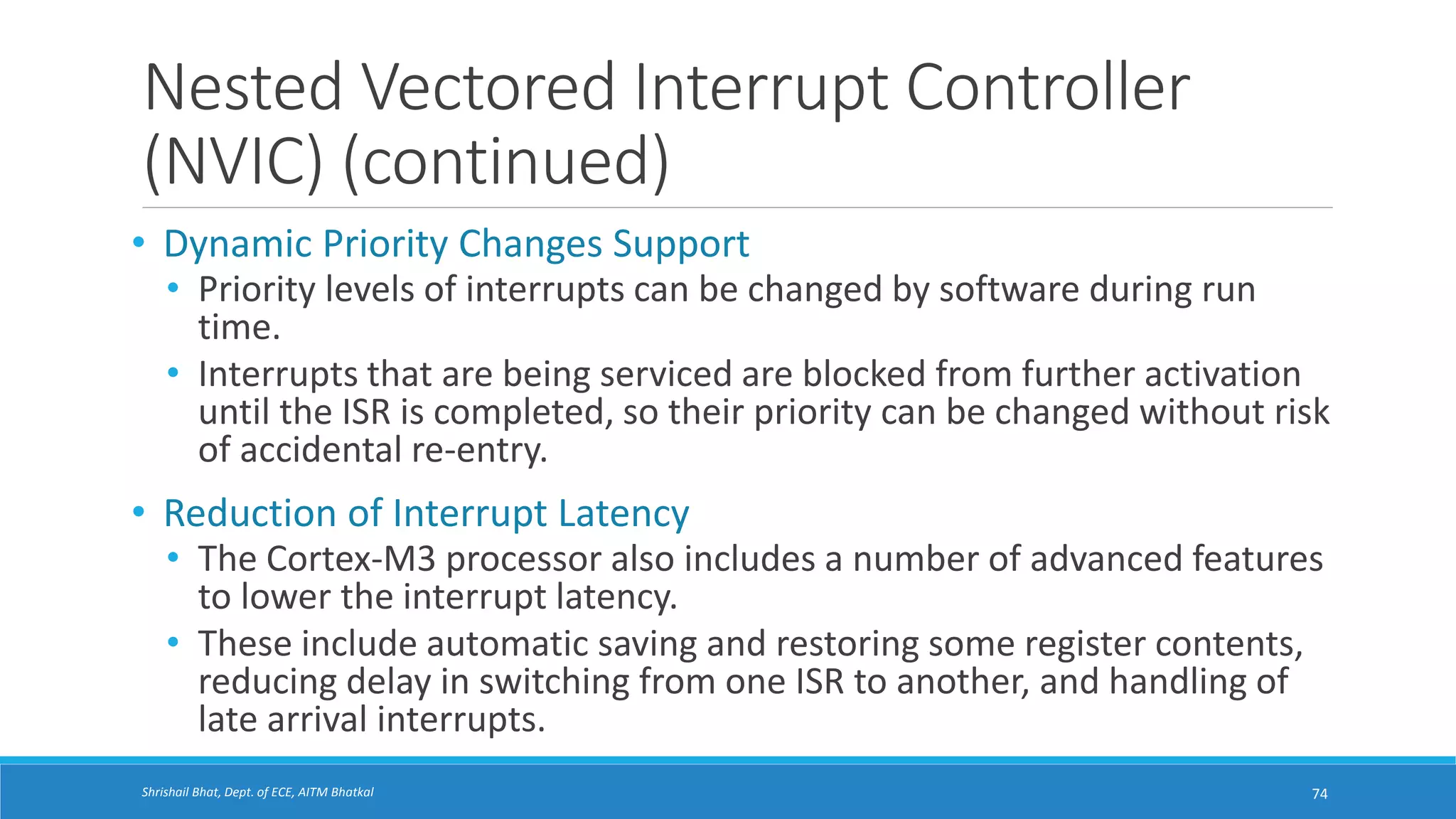 Nested Vectored Interrupt Controller (NVIC) (continued)

• Dynamic Priority Changes Support
  • Priority levels of interrupts can be changed by software during run time.
  • Interrupts that are being serviced are blocked from further activation until the ISR is completed, so their priority can be changed without risk of accidental re-entry.

• Reduction of Interrupt Latency
  • The Cortex-M3 processor also includes a number of advanced features to lower the interrupt latency.
  • These include automatic saving and restoring some register contents, reducing delay in switching from one ISR to another, and handling of late arrival interrupts.

Shrishail Bhat, Dept. of ECE, AITM Bhatkal

74